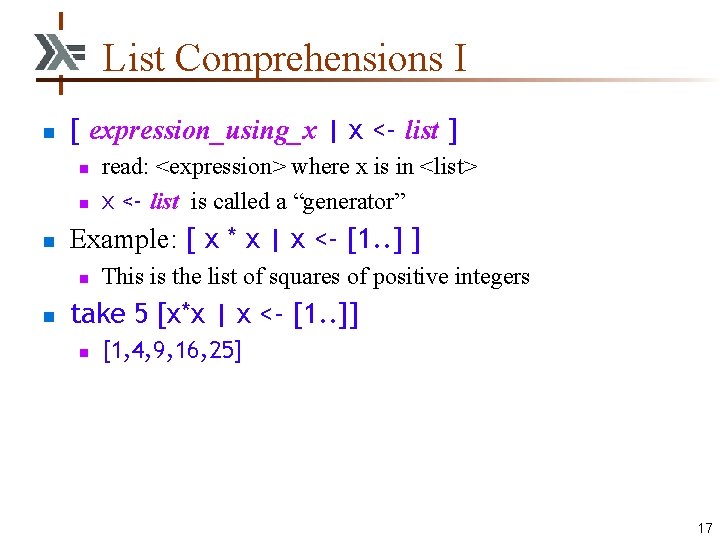 List Comprehensions I

[ expression_using_x | x <- list ]

read: <expression> where x is in <list>

x <- list is called a “generator”

Example: [ x * x | x <- [1..] ]

This is the list of squares of positive integers

take 5 [x*x | x <- [1..]]

[1,4,9,16,25]

17